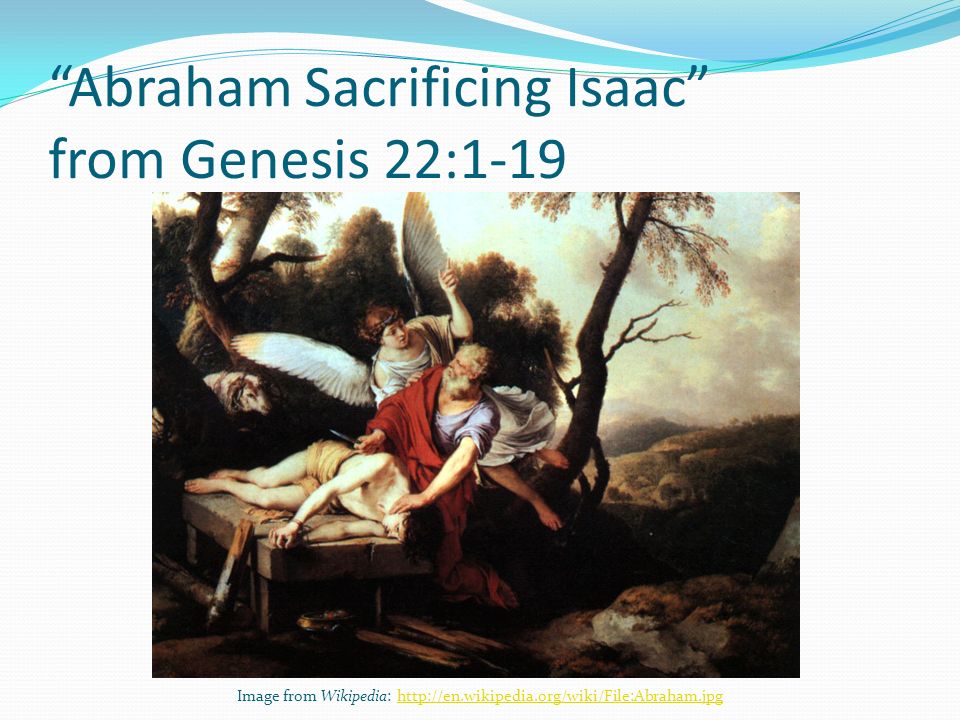 “Abraham Sacrificing Isaac” from Genesis 22:1-19

Image from Wikipedia: http://en.wikipedia.org/wiki/File:Abraham.jpg